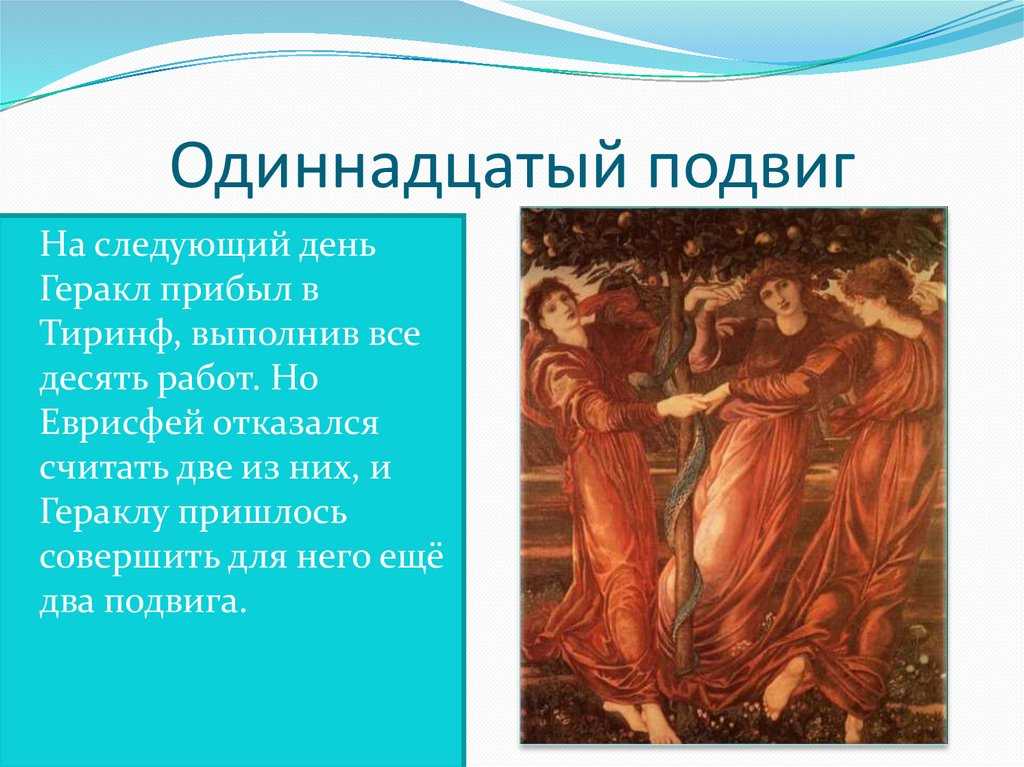 Одиннадцатый подвиг

На следующий день Геракл прибыл в Тиринф, выполнив все десять работ. Но Еврисфей отказался считать две из них, и Гераклу пришлось совершить для него ещё два подвига.